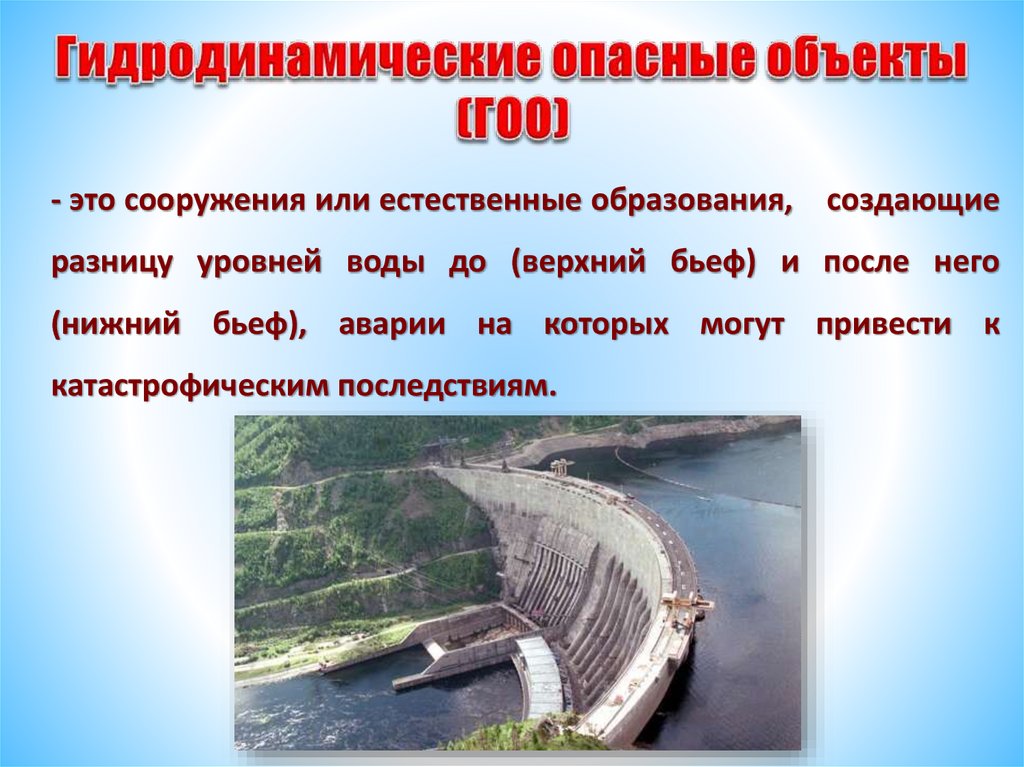 Гидродинамические опасные объекты (ГОО)

- это сооружения или естественные образования, создающие разницу уровней воды до (верхний бьеф) и после него (нижний бьеф), аварии на которых могут привести к катастрофическим последствиям.